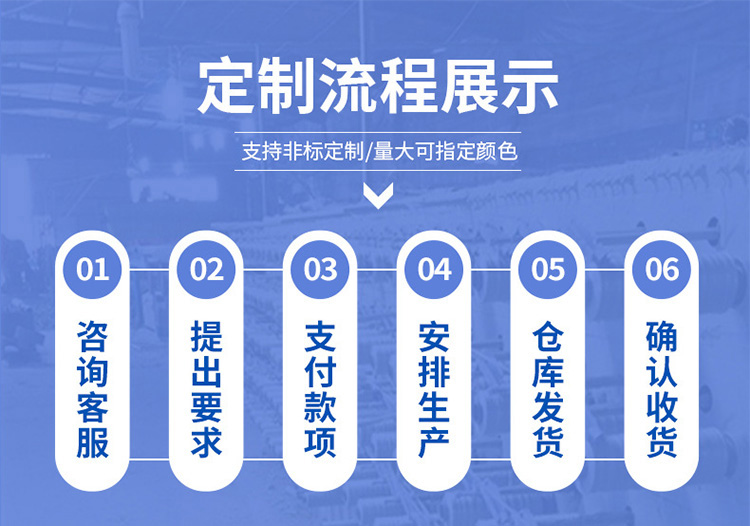 定制流程展示

支持非标定制/量大可指定颜色

01
咨询客服

02
提出要求

03
支付款项

04
安排生产

05
仓库发货

06
确认收货